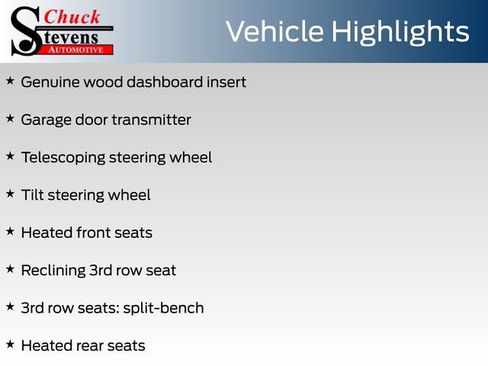 Chuck Stevens AUTOMOTIVE

Vehicle Highlights

★ Genuine wood dashboard insert

★ Garage door transmitter

★ Telescoping steering wheel

★ Tilt steering wheel

★ Heated front seats

★ Reclining 3rd row seat

★ 3rd row seats: split-bench

★ Heated rear seats